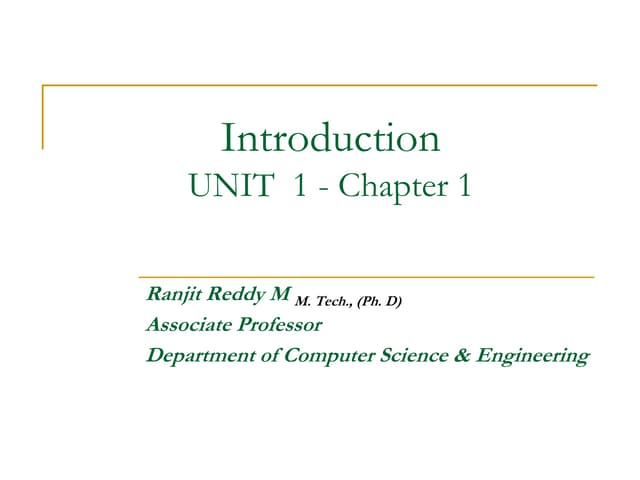 Introduction
UNIT 1 - Chapter 1

Ranjit Reddy M M. Tech., (Ph. D)
Associate Professor
Department of Computer Science & Engineering